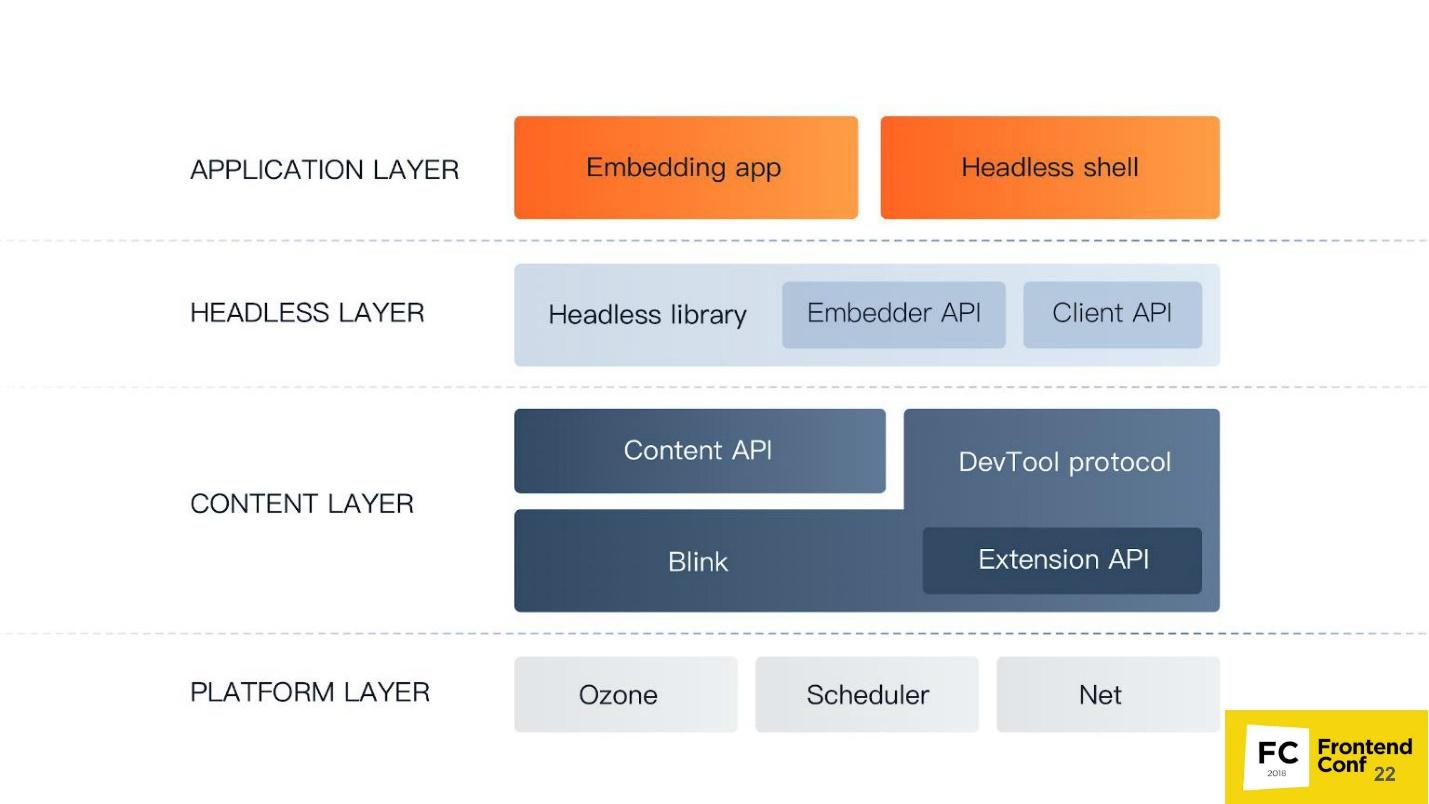 APPLICATION LAYER

Embedding app

Headless shell

HEADLESS LAYER

Headless library

Embedder API

Client API

CONTENT LAYER

Content API

DevTool protocol

Blink

Extension API

PLATFORM LAYER

Ozone

Scheduler

Net

FC 2018 Frontend Conf 22